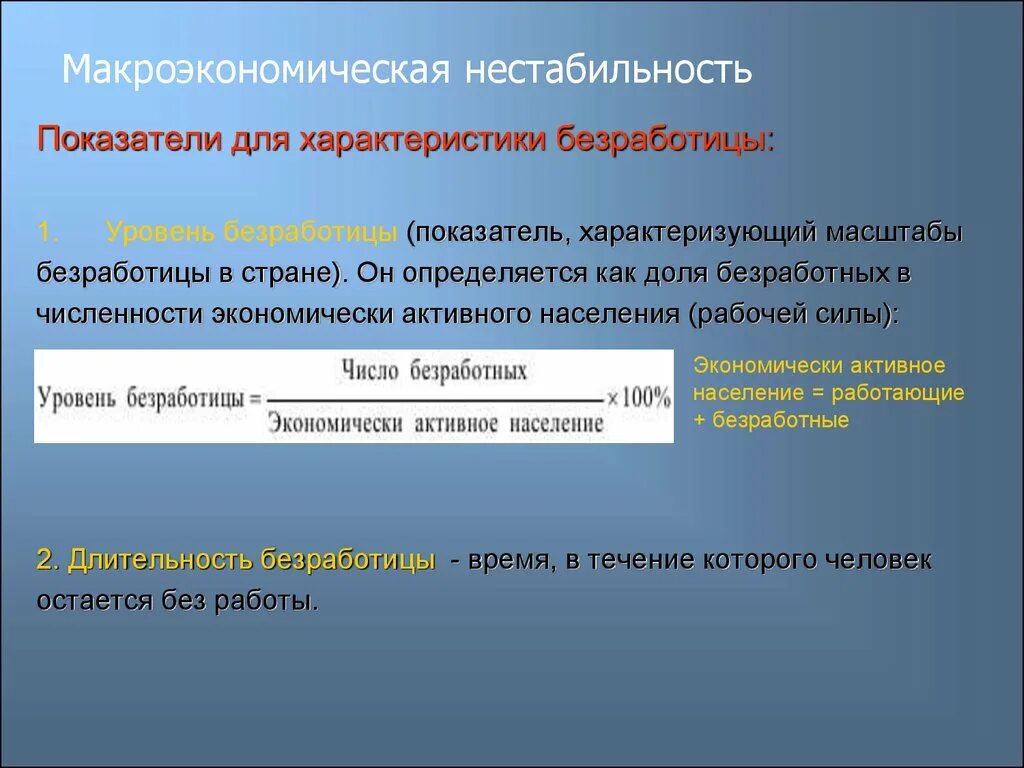 Макроэкономическая нестабильность

Показатели для характеристики безработицы:

1. Уровень безработицы (показатель, характеризующий масштабы безработицы в стране). Он определяется как доля безработных в численности экономически активного населения (рабочей силы):

$\text{Уровень безработицы} = \frac{\text{Число безработных}}{\text{Экономически активное население}} \times 100\%$

Экономически активное население = работающие + безработные

2. Длительность безработицы - время, в течение которого человек остается без работы.